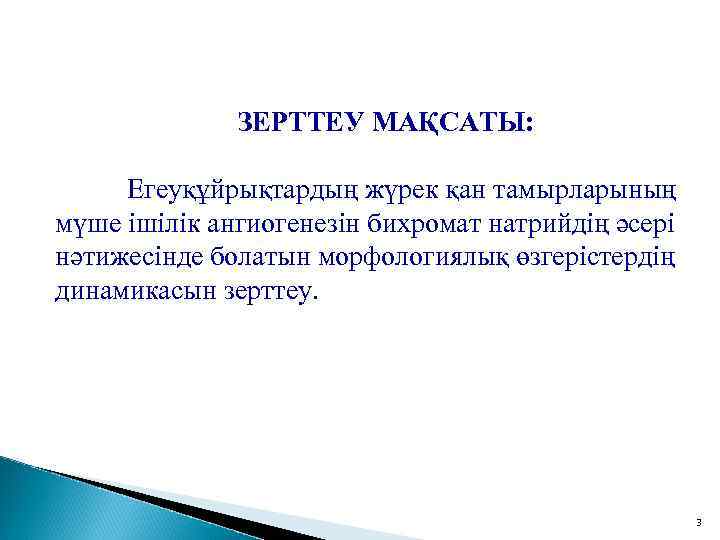 ЗЕРТТЕУ МАҚСАТЫ:

Егеуқұйрықтардың жүрек қан тамырларының мүше ішілік ангиогенезін бихромат натрийдің әсері нәтижесінде болатын морфологиялық өзгерістердің динамикасын зерттеу.

3